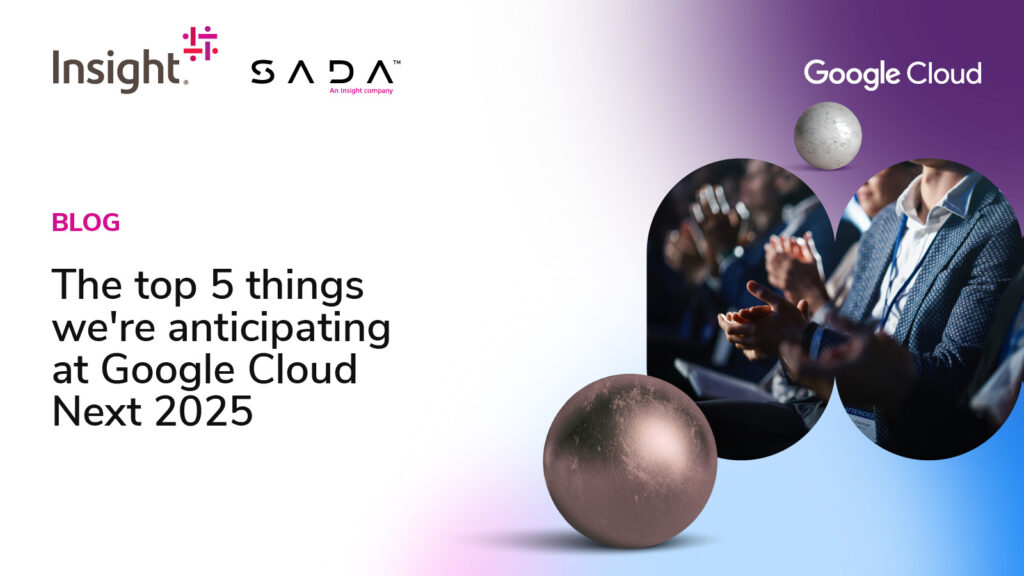 Insight.

SADA™
An Insight company

Google Cloud

BLOG

The top 5 things we're anticipating at Google Cloud Next 2025